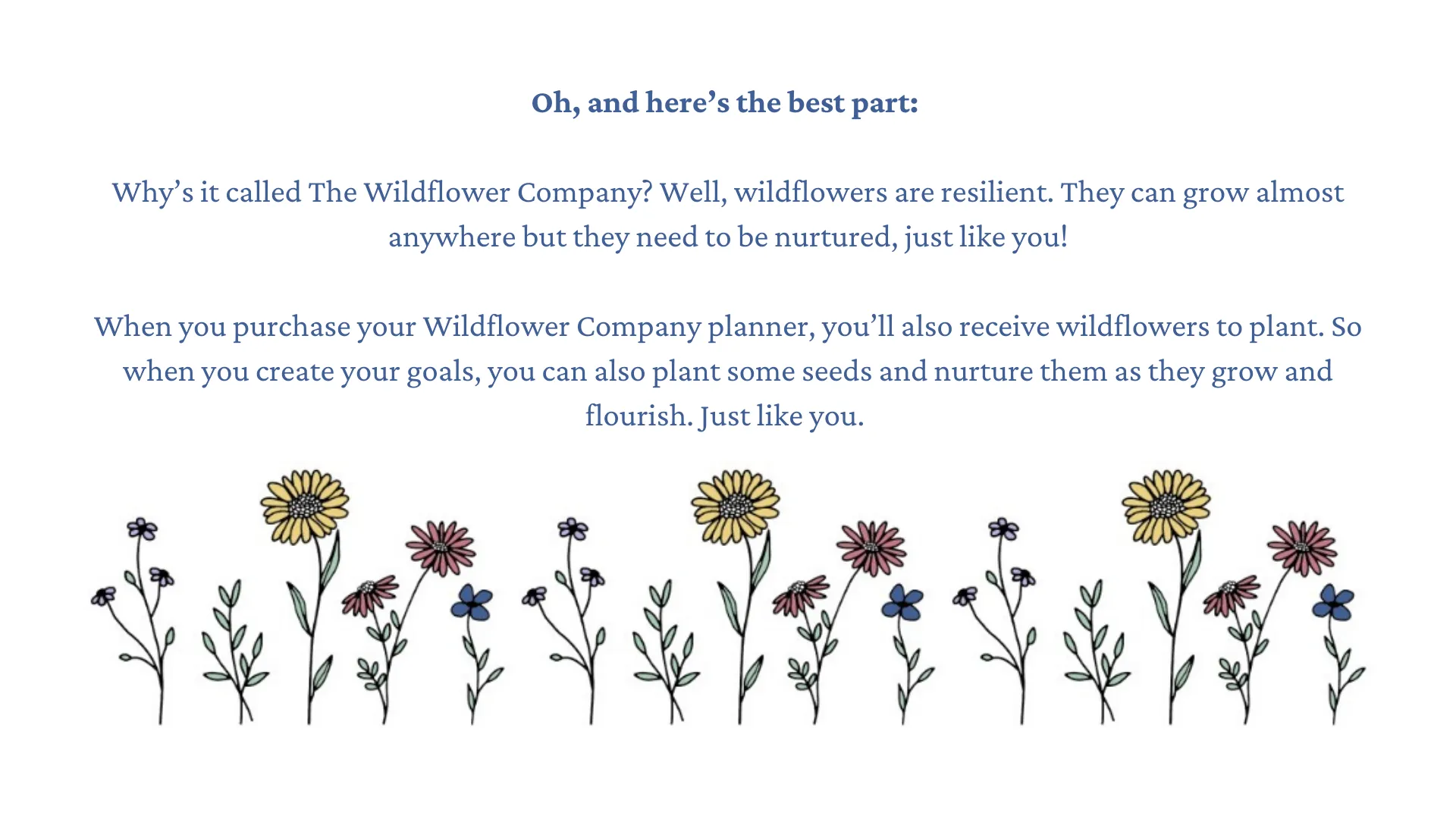 Oh, and here’s the best part:

Why’s it called The Wildflower Company? Well, wildflowers are resilient. They can grow almost anywhere but they need to be nurtured, just like you!

When you purchase your Wildflower Company planner, you’ll also receive wildflowers to plant. So when you create your goals, you can also plant some seeds and nurture them as they grow and flourish. Just like you.